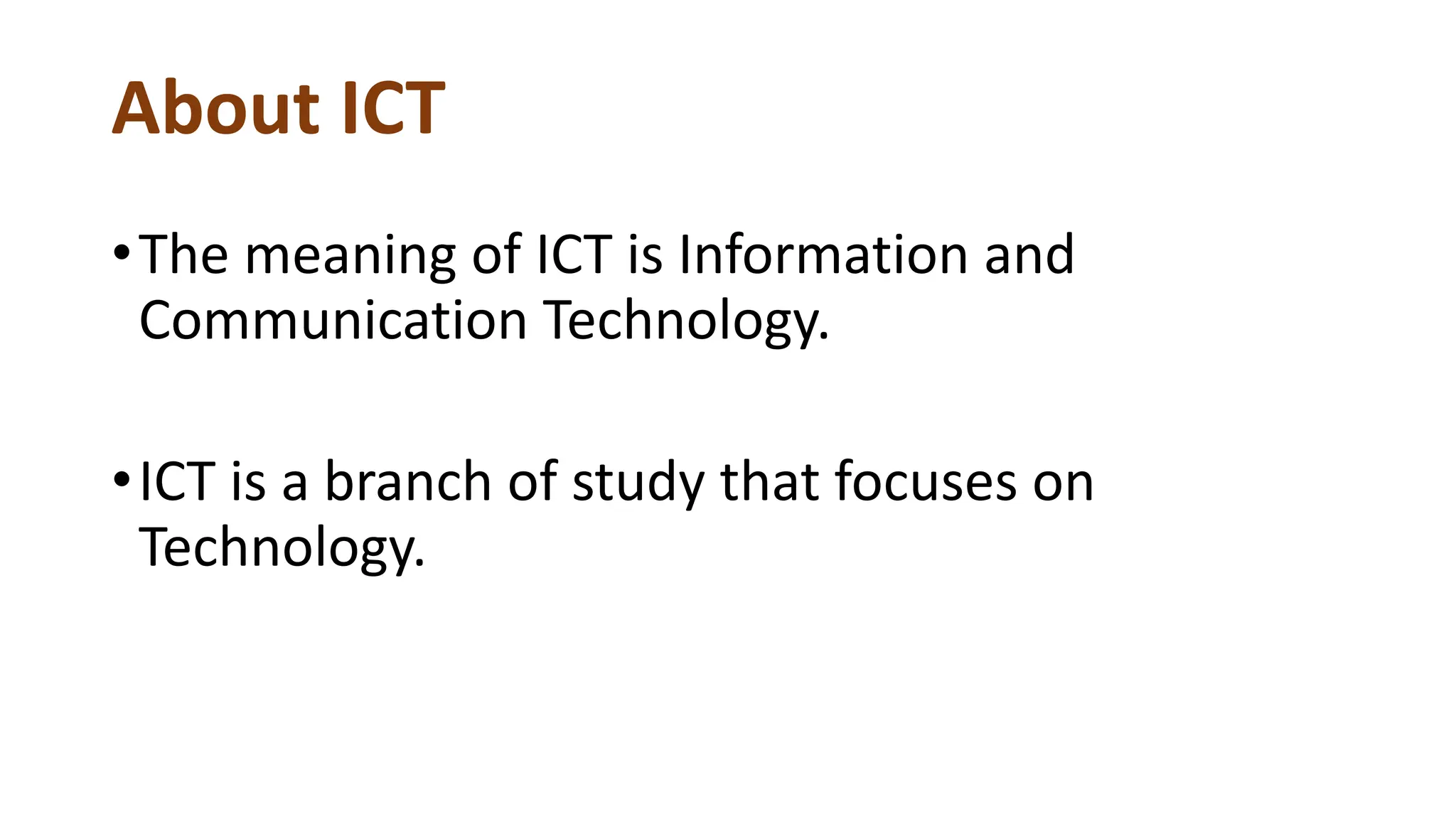 About ICT

• The meaning of ICT is Information and Communication Technology.

• ICT is a branch of study that focuses on Technology.